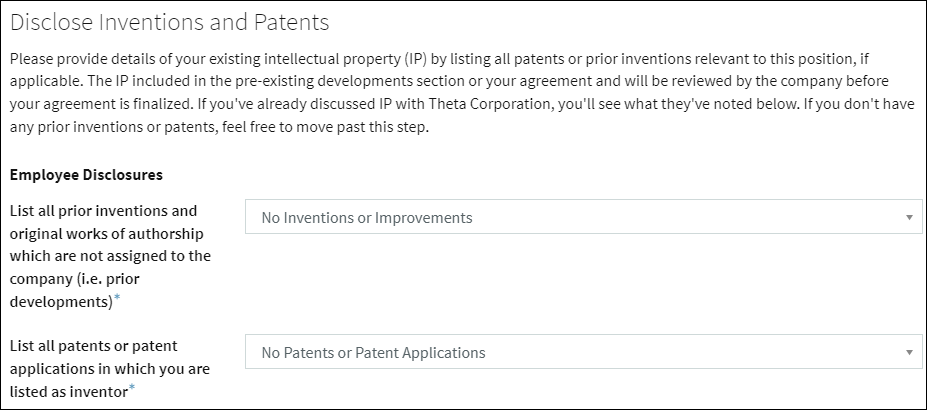 Disclose Inventions and Patents

Please provide details of your existing intellectual property (IP) by listing all patents or prior inventions relevant to this position, if applicable. The IP included in the pre-existing developments section or your agreement and will be reviewed by the company before your agreement is finalized. If you've already discussed IP with Theta Corporation, you'll see what they've noted below. If you don't have any prior inventions or patents, feel free to move past this step.

Employee Disclosures

List all prior inventions and original works of authorship which are not assigned to the company (i.e. prior developments)*

No Inventions or Improvements

List all patents or patent applications in which you are listed as inventor*

No Patents or Patent Applications